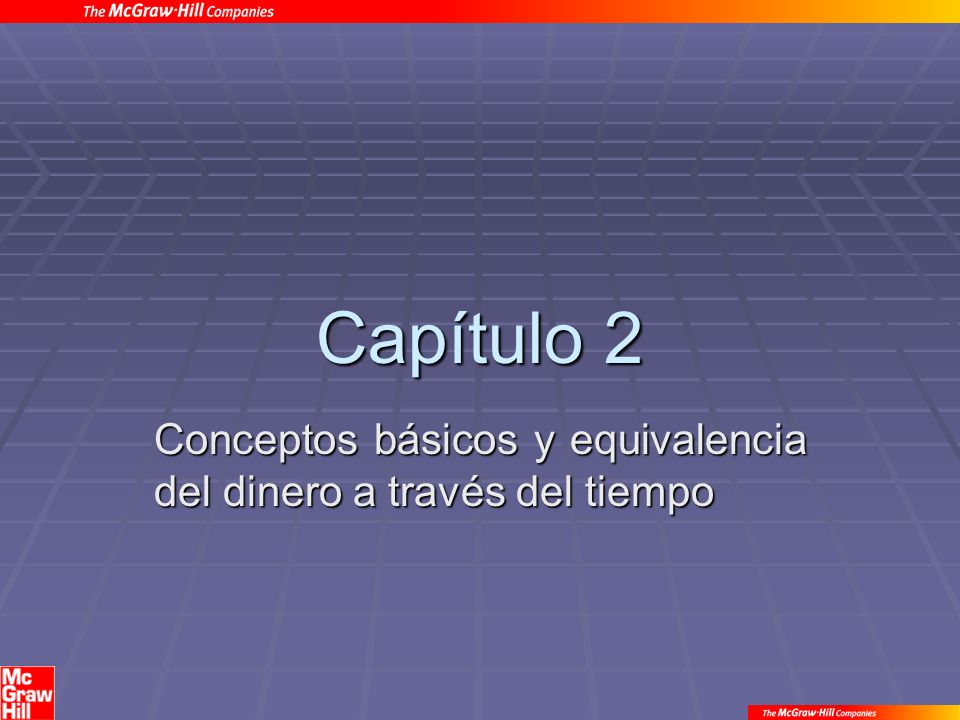 The McGraw·Hill Companies

Capítulo 2

Conceptos básicos y equivalencia del dinero a través del tiempo

Mc Graw Hill

The McGraw·Hill Companies